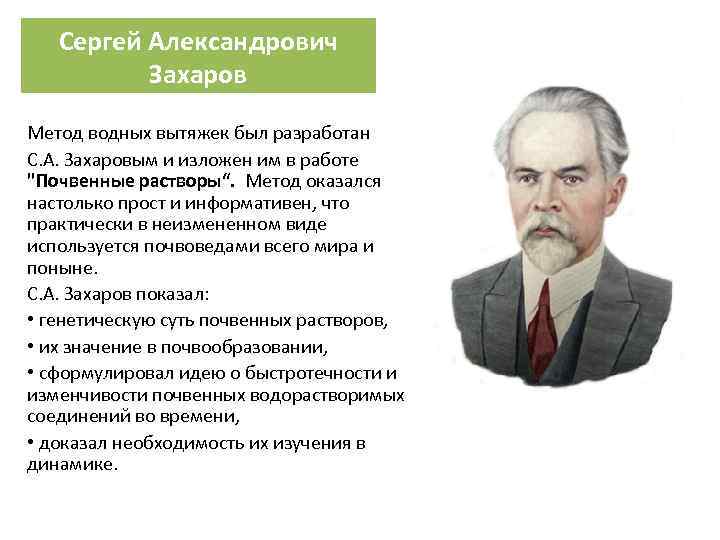 Сергей Александрович Захаров

Метод водных вытяжек был разработан С.А. Захаровым и изложен им в работе "Почвенные растворы“. Метод оказался настолько прост и информативен, что практически в неизмененном виде используется почвоведами всего мира и поныне.

С.А. Захаров показал:

• генетическую суть почвенных растворов,

• их значение в почвообразовании,

• сформулировал идею о быстротечности и изменчивости почвенных водорастворимых соединений во времени,

• доказал необходимость их изучения в динамике.